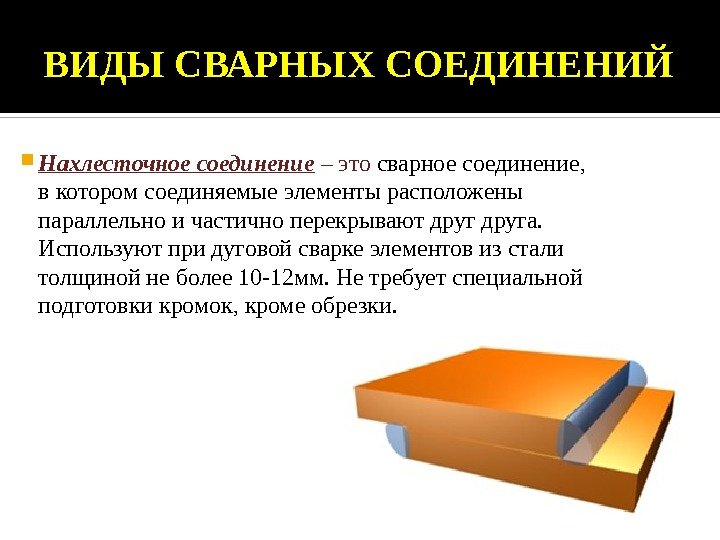 ВИДЫ СВАРНЫХ СОЕДИНЕНИЙ

Нахлесточное соединение – это сварное соединение, в котором соединяемые элементы расположены параллельно и частично перекрывают друг друга. Используют при дуговой сварке элементов из стали толщиной не более 10-12мм. Не требует специальной подготовки кромок, кроме обрезки.